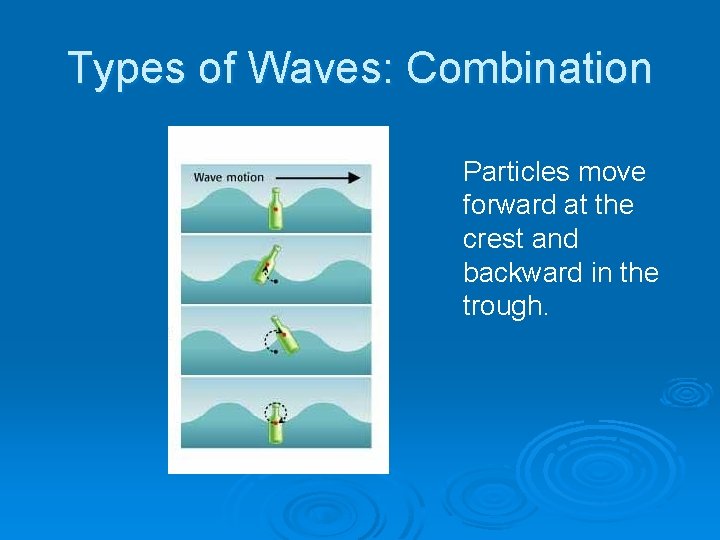 Types of Waves: Combination

Wave motion

Particles move forward at the crest and backward in the trough.